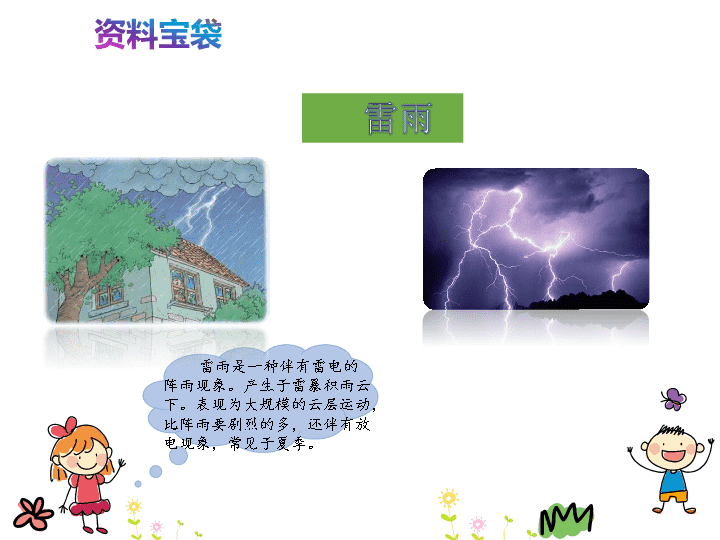 资料宝袋

雷雨

雷雨是一种伴有雷电的阵雨现象。产生于雷暴积雨云下。表现为大规模的云层运动，比阵雨要剧烈的多，还伴有放电现象，常见于夏季。